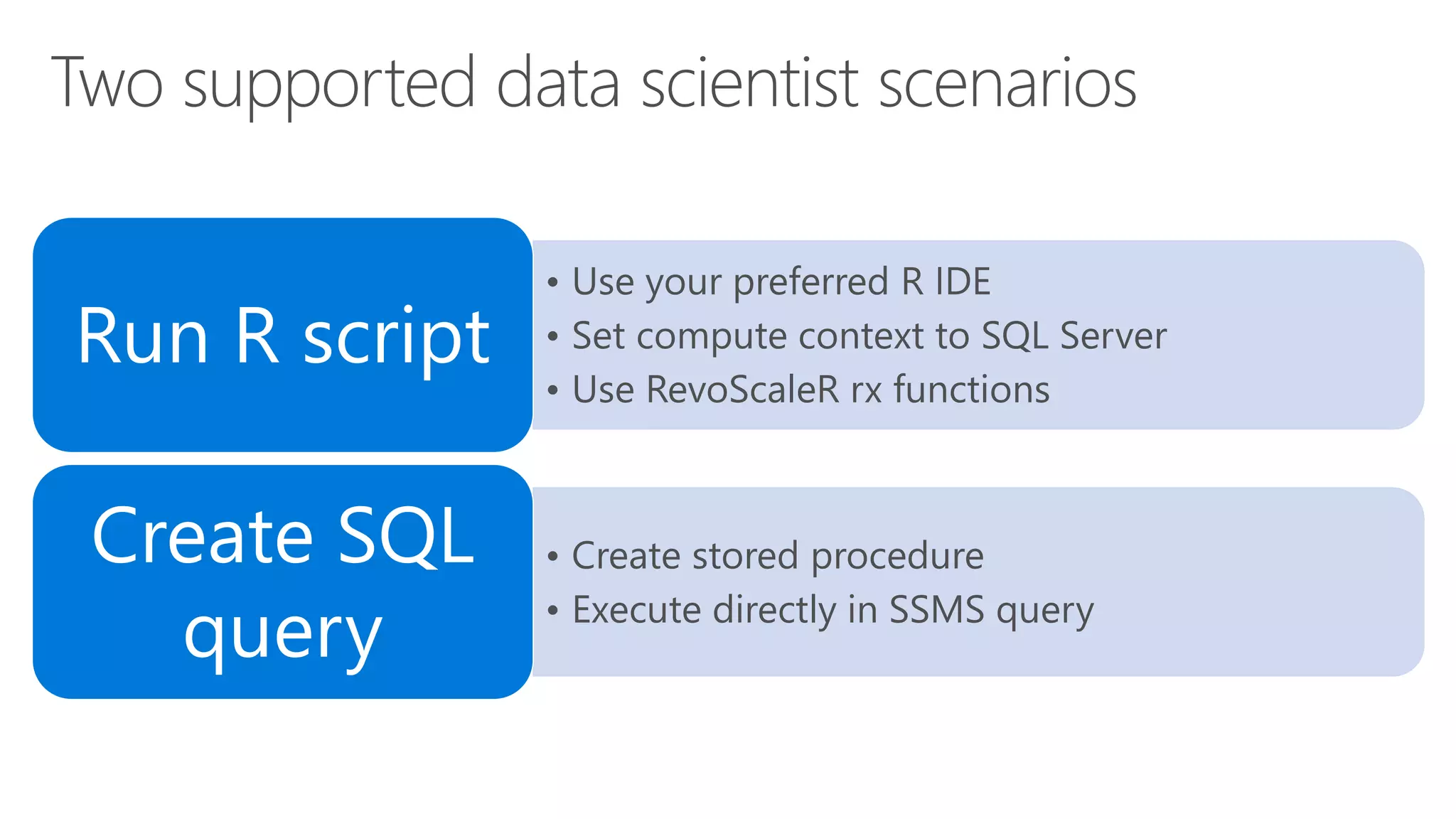 Two supported data scientist scenarios

Run R script

• Use your preferred R IDE
• Set compute context to SQL Server
• Use RevoScaleR rx functions

Create SQL query

• Create stored procedure
• Execute directly in SSMS query